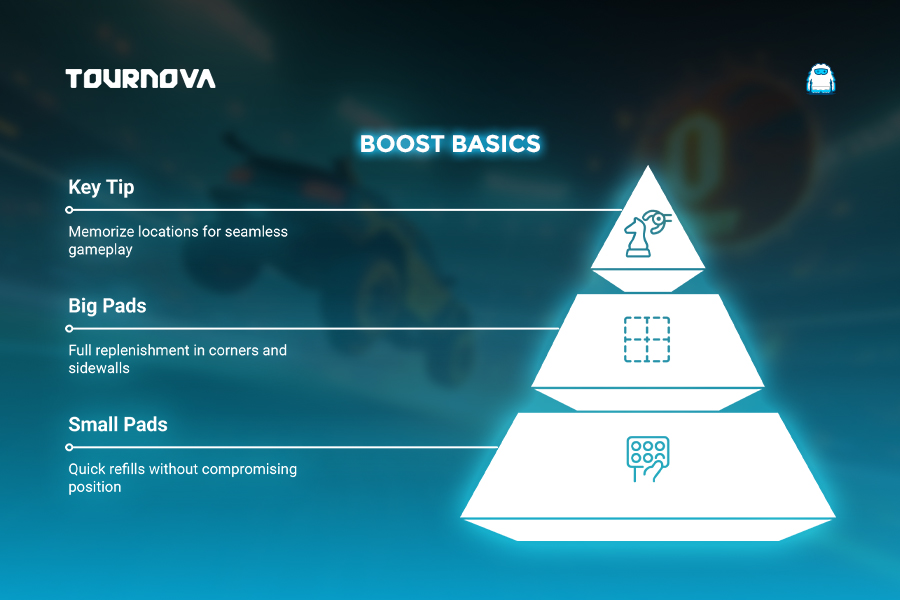 TOURNOVA

BOOST BASICS

Key Tip

Memorize locations for seamless gameplay

Big Pads

Full replenishment in corners and sidewalls

Small Pads

Quick refills without compromising position